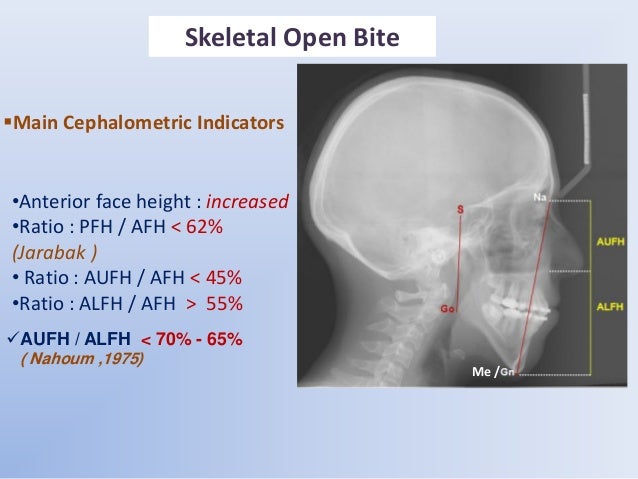 Skeletal Open Bite

▪Main Cephalometric Indicators

•Anterior face height : increased
•Ratio : PFH / AFH < 62% (Jarabak )
• Ratio : AUFH / AFH < 45%
•Ratio : ALFH / AFH > 55%

✓AUFH / ALFH < 70% - 65%
( Nahoum ,1975)

Na
S
Go
Me / Gn
AUFH
ALFH